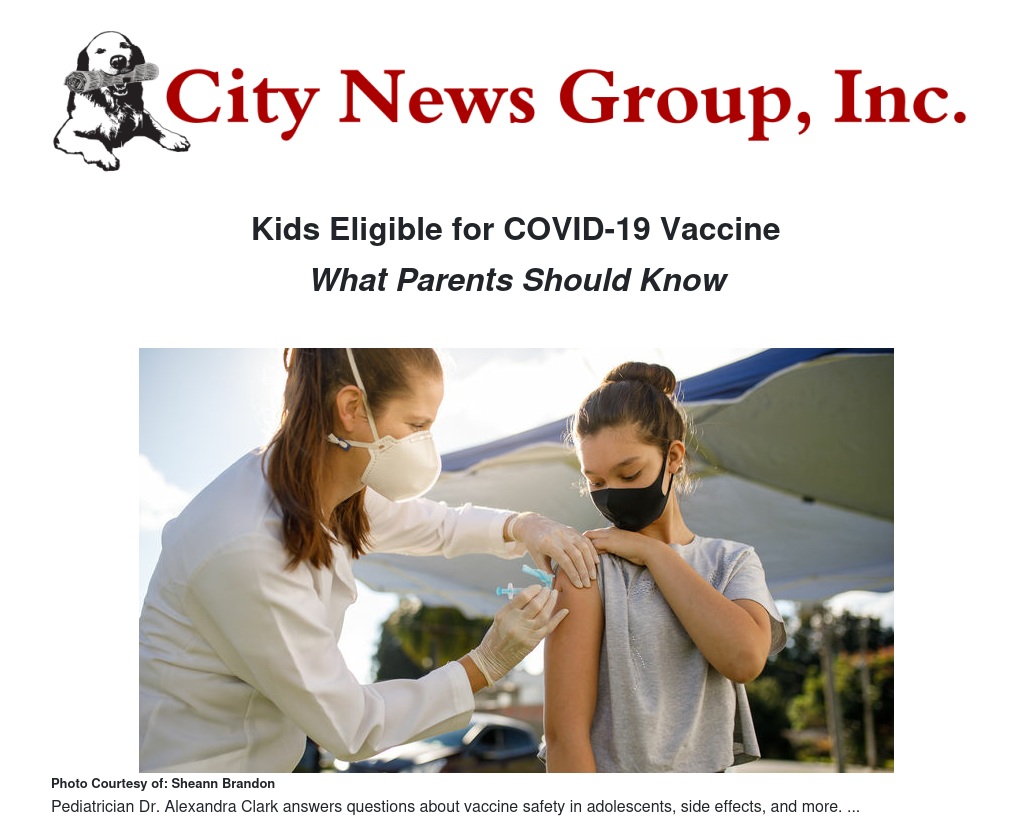 City News Group, Inc.

Kids Eligible for COVID-19 Vaccine

What Parents Should Know

Photo Courtesy of: Sheann Brandon

Pediatrician Dr. Alexandra Clark answers questions about vaccine safety in adolescents, side effects, and more. ...